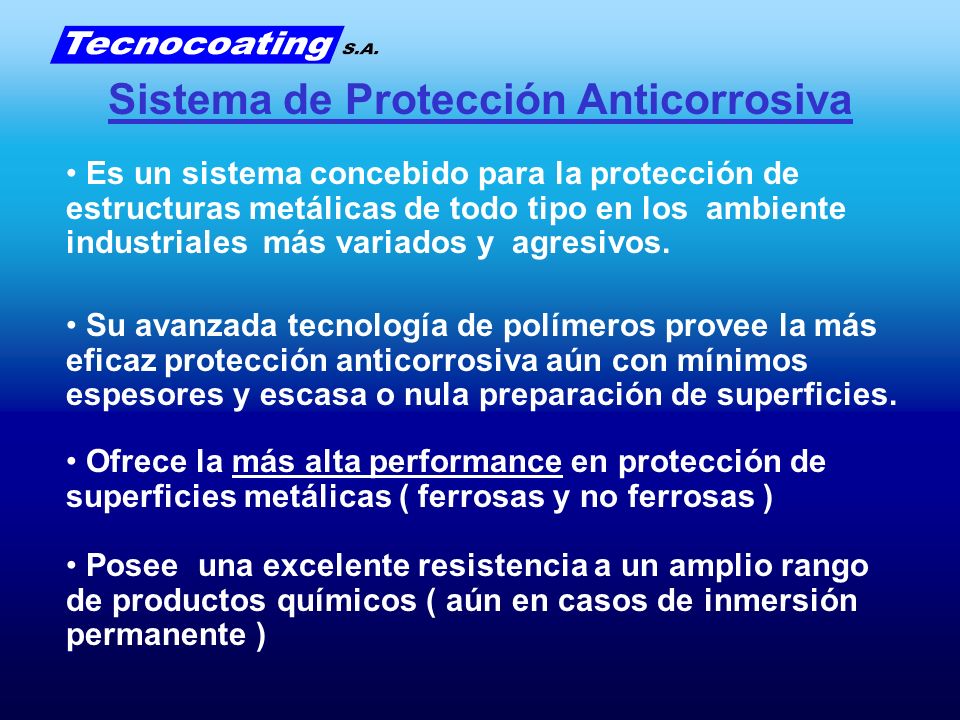 Tecnocoating S.A.

Sistema de Protección Anticorrosiva

• Es un sistema concebido para la protección de estructuras metálicas de todo tipo en los ambiente industriales más variados y agresivos.

• Su avanzada tecnología de polímeros provee la más eficaz protección anticorrosiva aún con mínimos espesores y escasa o nula preparación de superficies.

• Ofrece la más alta performance en protección de superficies metálicas ( ferrosas y no ferrosas )

• Posee una excelente resistencia a un amplio rango de productos químicos ( aún en casos de inmersión permanente )